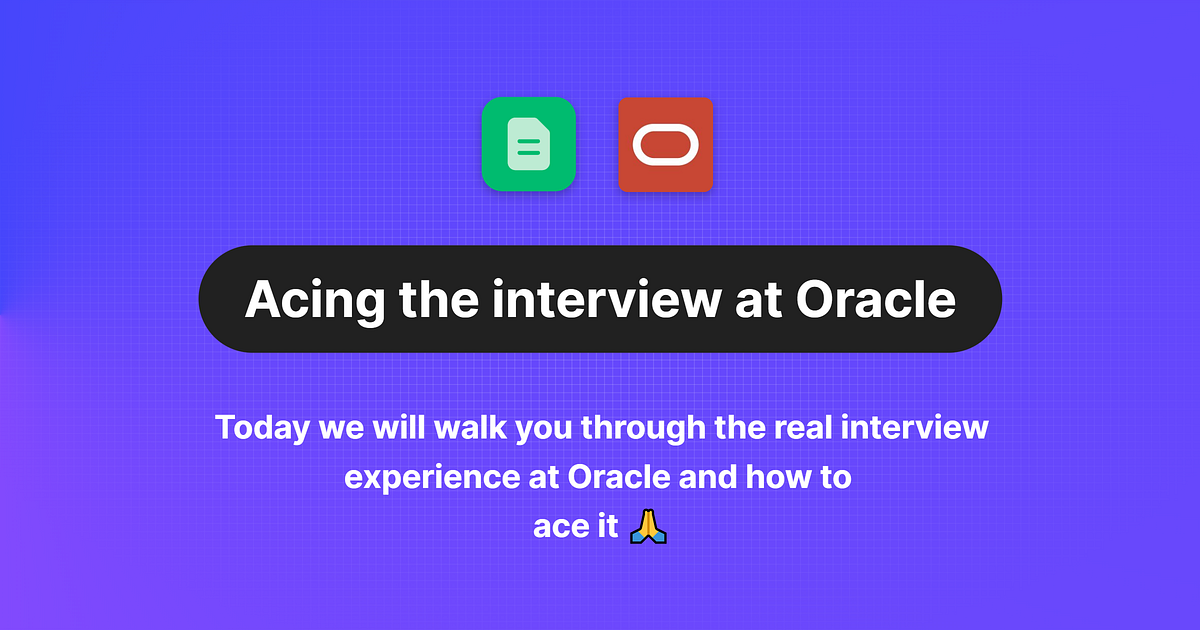 Acing the interview at Oracle

Today we will walk you through the real interview experience at Oracle and how to ace it 🙏